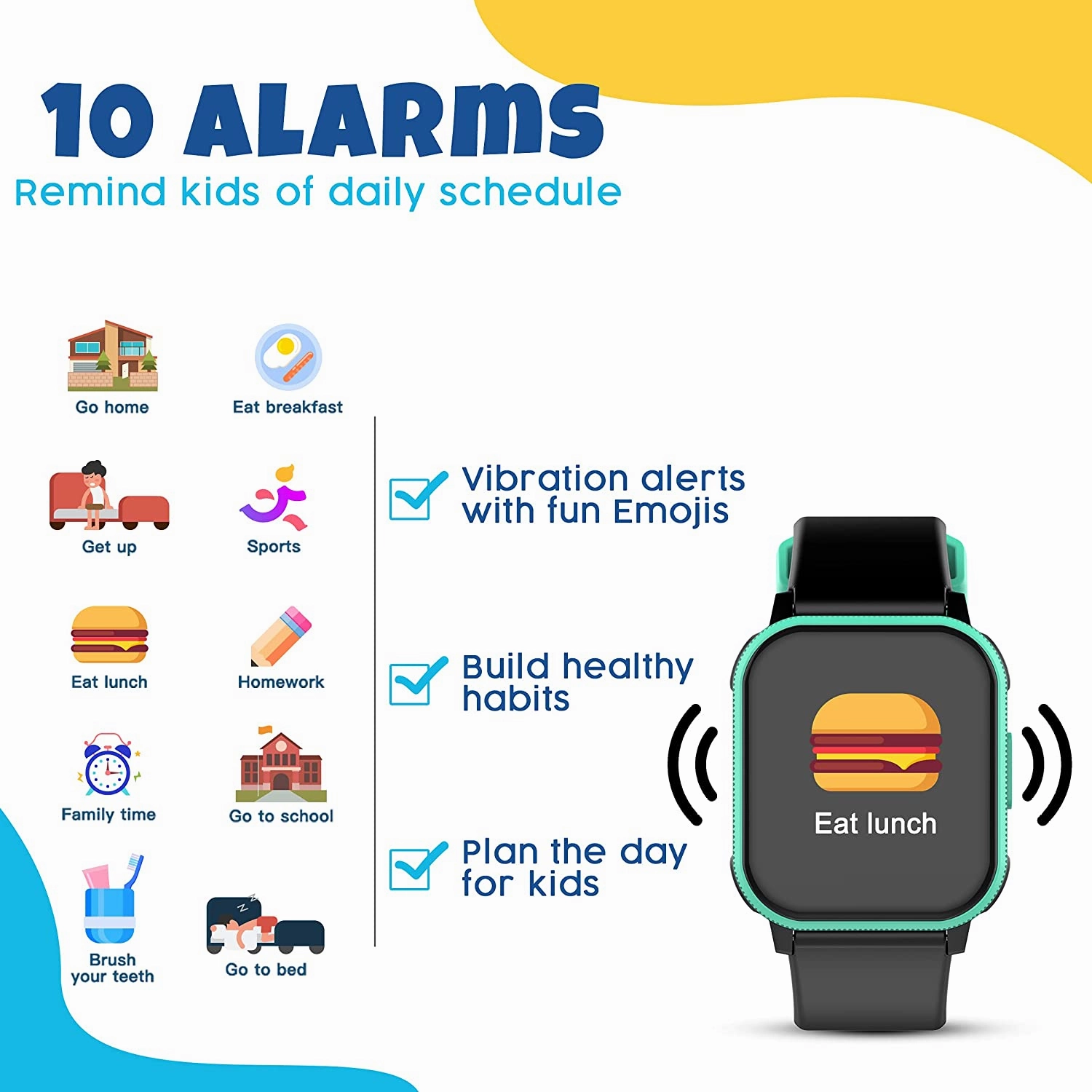 10 ALARMS
Remind kids of daily schedule

Go home
Eat breakfast
Get up
Sports
Eat lunch
Homework
Family time
Go to school
Brush your teeth
Go to bed

Vibration alerts with fun Emojis

Build healthy habits

Plan the day for kids

Eat lunch